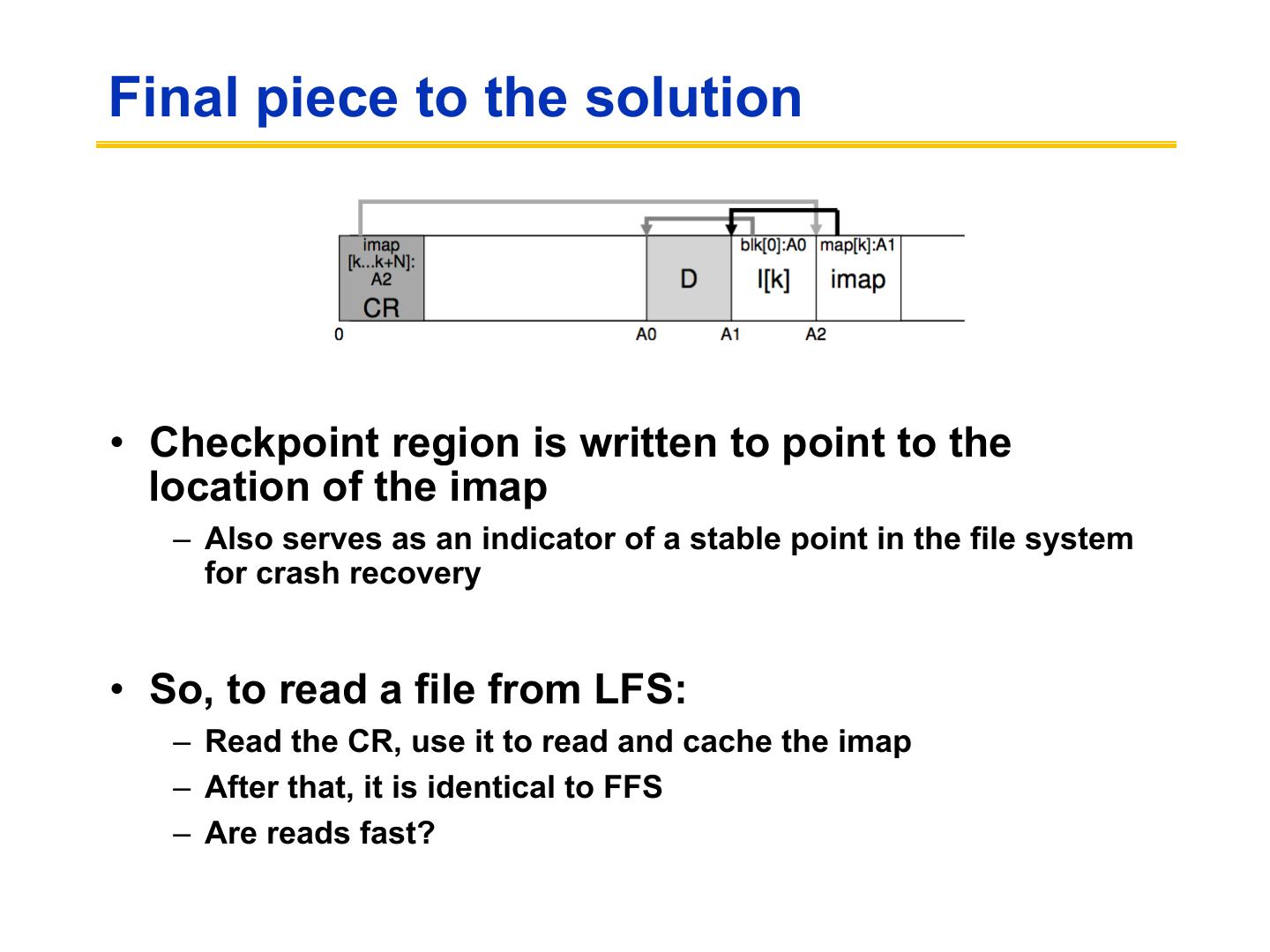 Final piece to the solution

imap [k...k+N]: A2
CR
D
blk[0]:A0
I[k]
map[k]:A1
imap
0
A0
A1
A2

• Checkpoint region is written to point to the location of the imap
– Also serves as an indicator of a stable point in the file system for crash recovery

• So, to read a file from LFS:
– Read the CR, use it to read and cache the imap
– After that, it is identical to FFS
– Are reads fast?